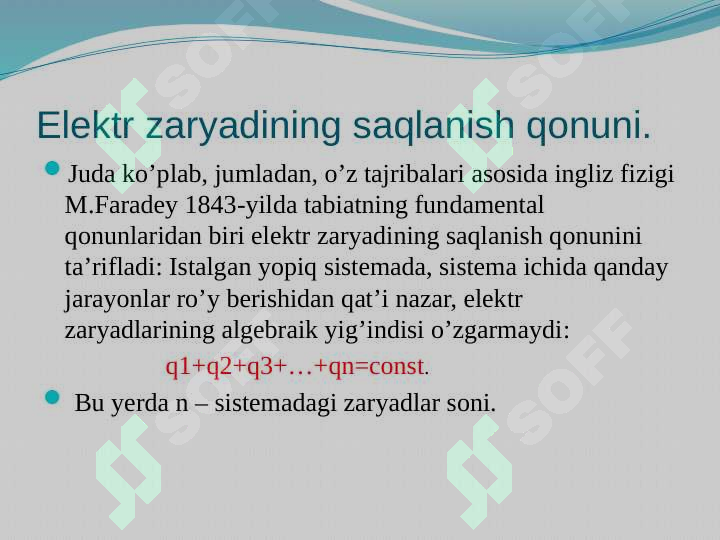 Elektr zaryadining saqlanish qonuni.

Juda ko’plab, jumladan, o’z tajribalari asosida ingliz fizigi M.Faradey 1843-yilda tabiatning fundamental qonunlaridan biri elektr zaryadining saqlanish qonunini ta’rifladi: Istalgan yopiq sistemada, sistema ichida qanday jarayonlar ro’y berishidan qat’i nazar, elektr zaryadlarining algebraik yig’indisi o’zgarmaydi:

q1+q2+q3+…+qn=const.

Bu yerda n – sistemadagi zaryadlar soni.

SOFF SOFF SOFF SOFF